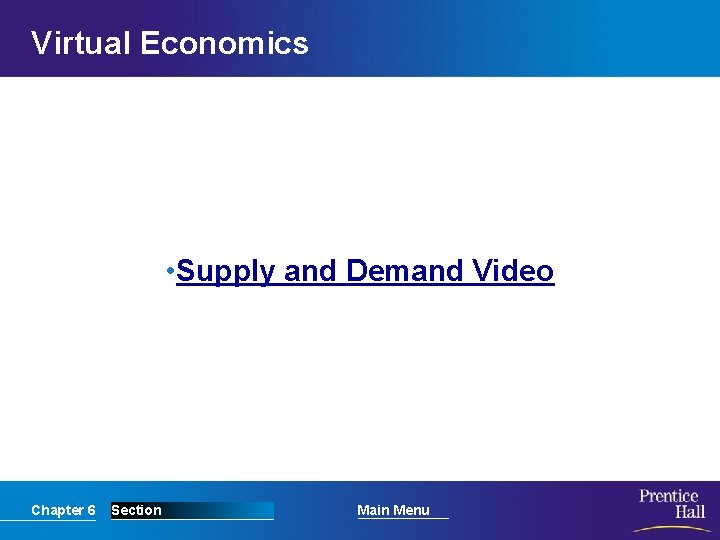 Virtual Economics

•Supply and Demand Video

Chapter 6 Section Main Menu

Prentice Hall